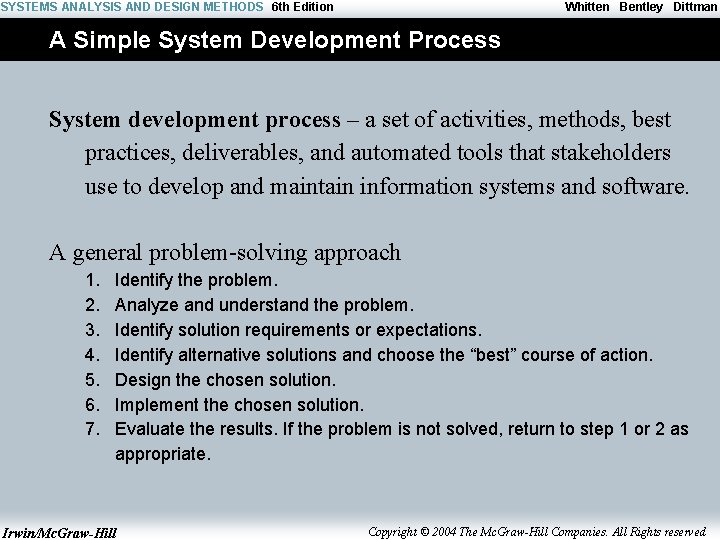 SYSTEMS ANALYSIS AND DESIGN METHODS 6th Edition Whitten Bentley Dittman

A Simple System Development Process

System development process – a set of activities, methods, best practices, deliverables, and automated tools that stakeholders use to develop and maintain information systems and software.

A general problem-solving approach
1. Identify the problem.
2. Analyze and understand the problem.
3. Identify solution requirements or expectations.
4. Identify alternative solutions and choose the “best” course of action.
5. Design the chosen solution.
6. Implement the chosen solution.
7. Evaluate the results. If the problem is not solved, return to step 1 or 2 as appropriate.

Irwin/McGraw-Hill Copyright © 2004 The McGraw-Hill Companies. All Rights reserved.